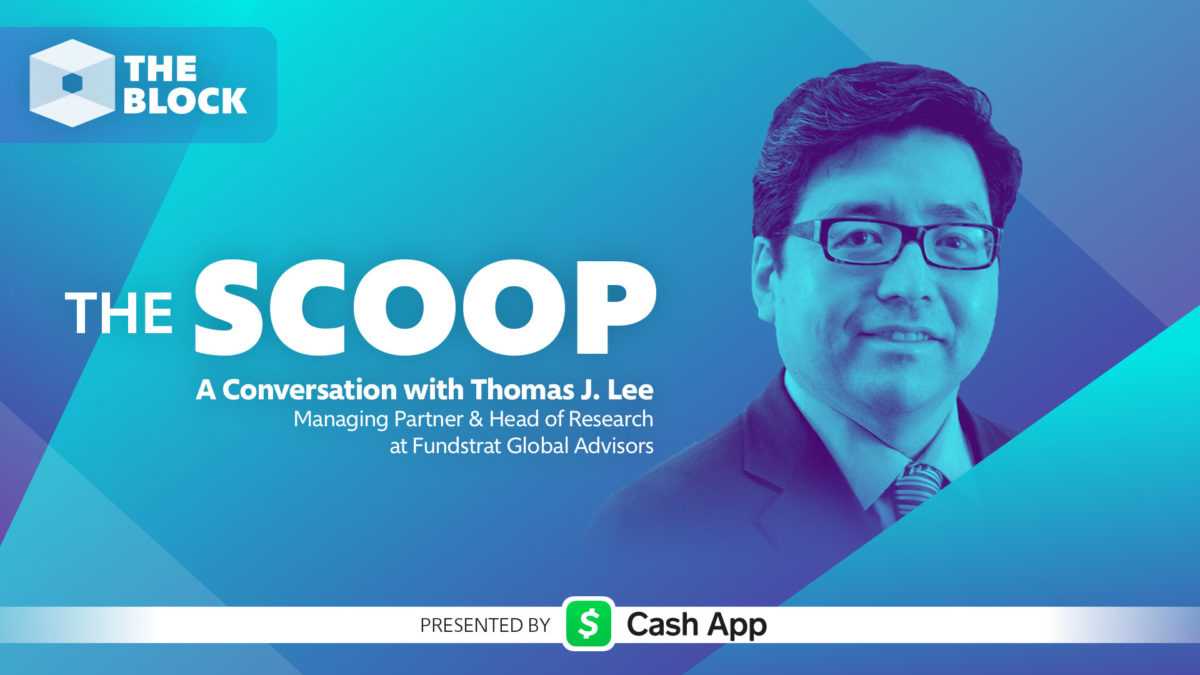 THE BLOCK

THE SCOOP

A Conversation with Thomas J. Lee
Managing Partner & Head of Research at Fundstrat Global Advisors

PRESENTED BY $ Cash App